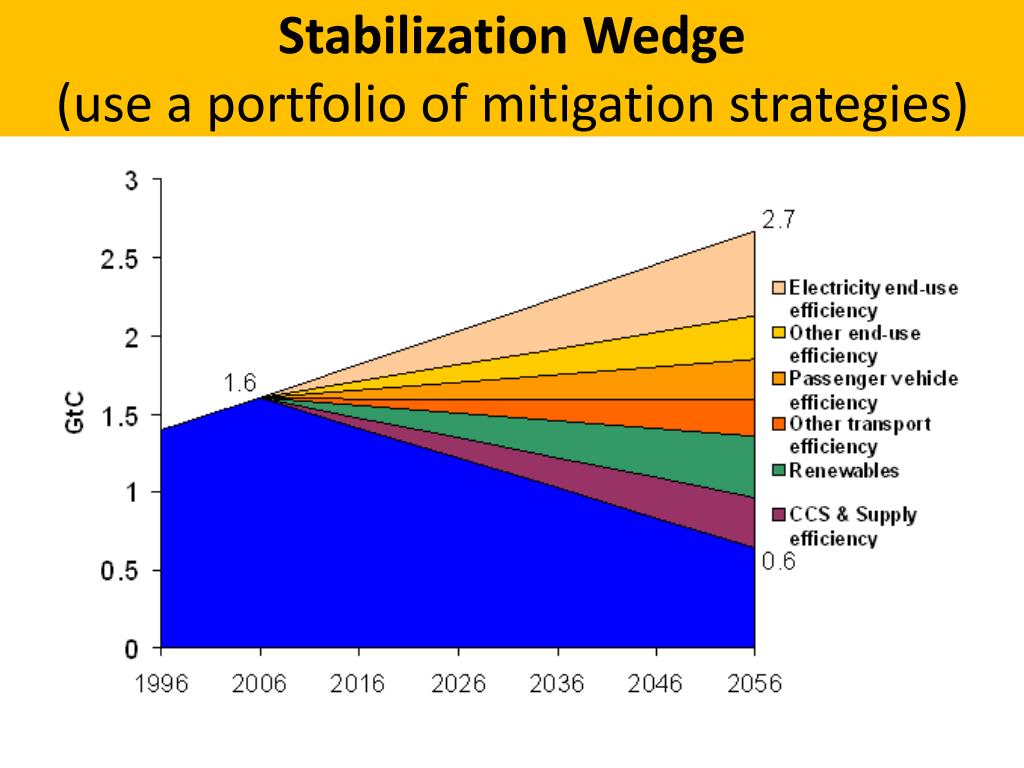 Stabilization Wedge
(use a portfolio of mitigation strategies)

GtC

3
2.5
2
1.5
1
0.5
0

1996 2006 2016 2026 2036 2046 2056

1.6
2.7
0.6

Electricity end-use efficiency
Other end-use efficiency
Passenger vehicle efficiency
Other transport efficiency
Renewables
CCS & Supply efficiency